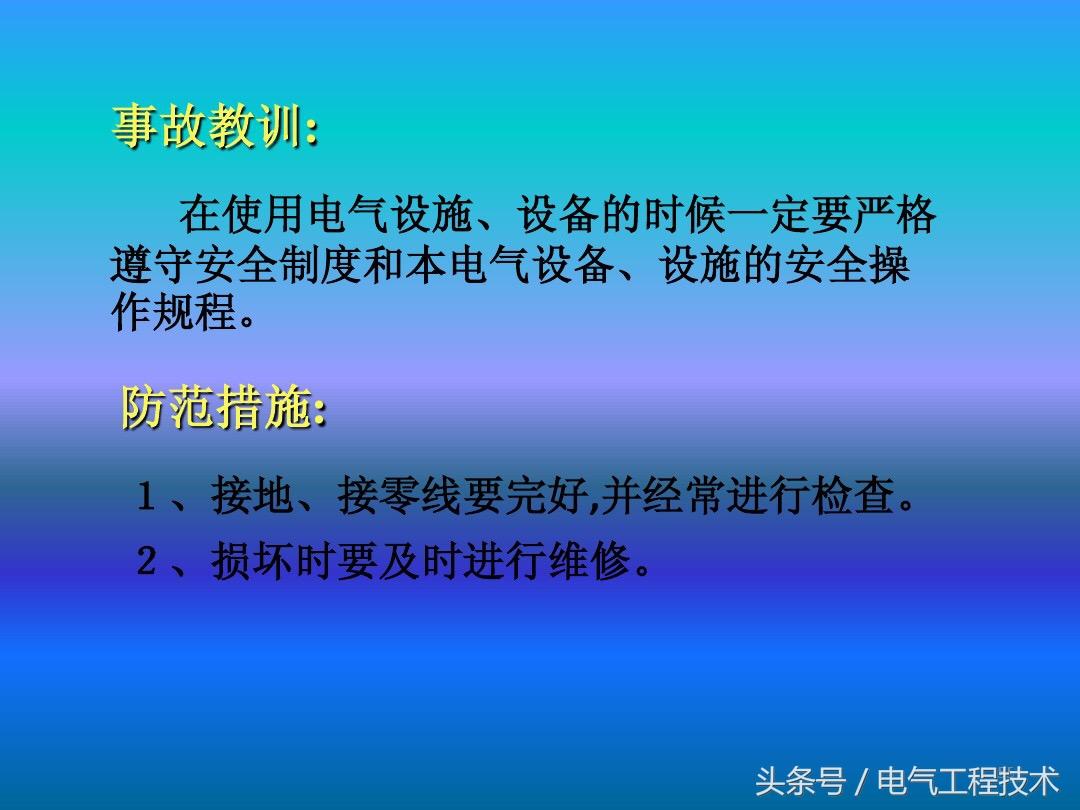 事故教训:

在使用电气设施、设备的时候一定要严格遵守安全制度和本电气设备、设施的安全操作规程。

防范措施:

1、接地、接零线要完好,并经常进行检查。

2、损坏时要及时进行维修。

头条号 / 电气工程技术